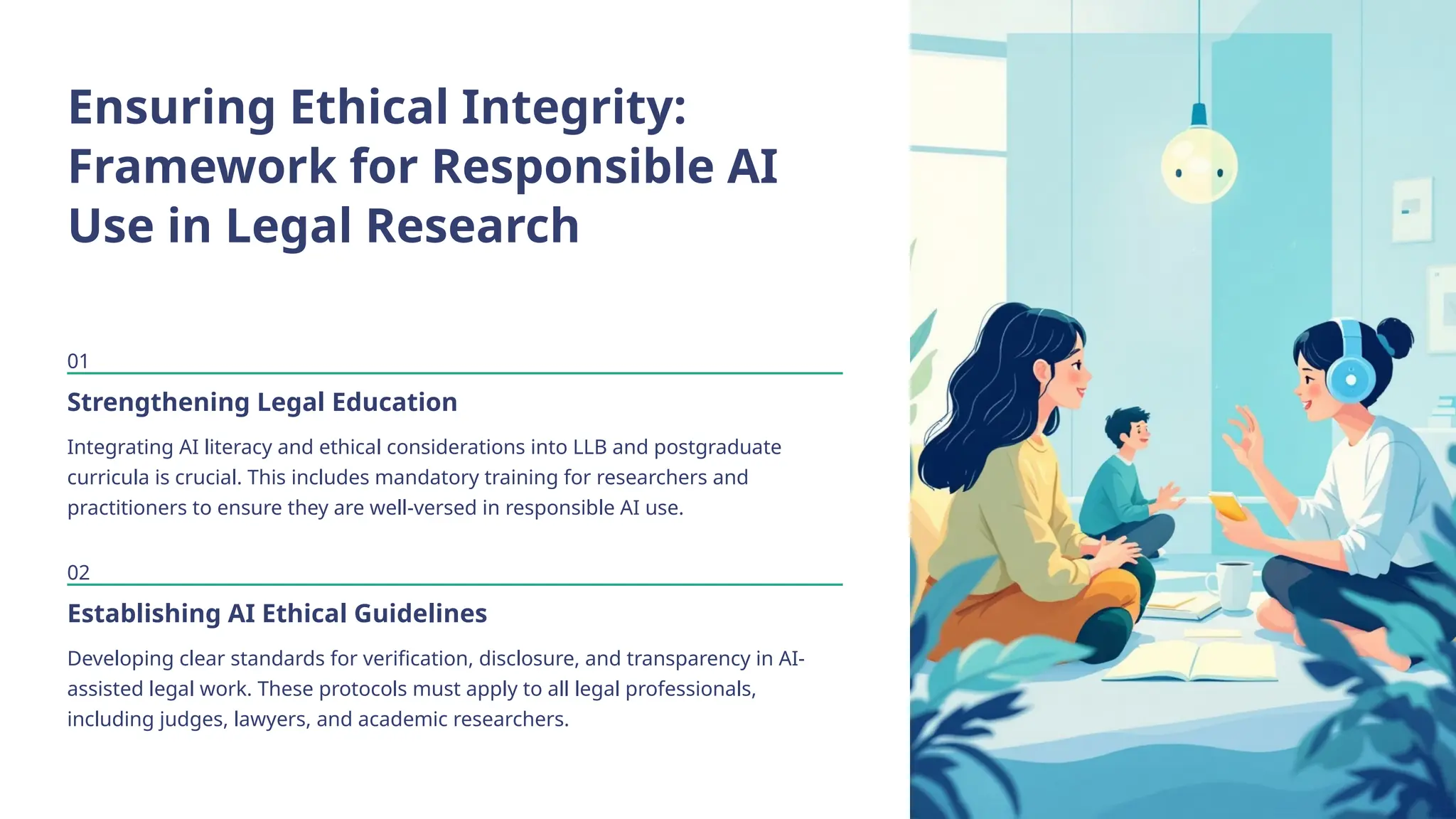 Ensuring Ethical Integrity: Framework for Responsible AI Use in Legal Research

01

Strengthening Legal Education

Integrating AI literacy and ethical considerations into LLB and postgraduate curricula is crucial. This includes mandatory training for researchers and practitioners to ensure they are well-versed in responsible AI use.

02

Establishing AI Ethical Guidelines

Developing clear standards for verification, disclosure, and transparency in AI-assisted legal work. These protocols must apply to all legal professionals, including judges, lawyers, and academic researchers.